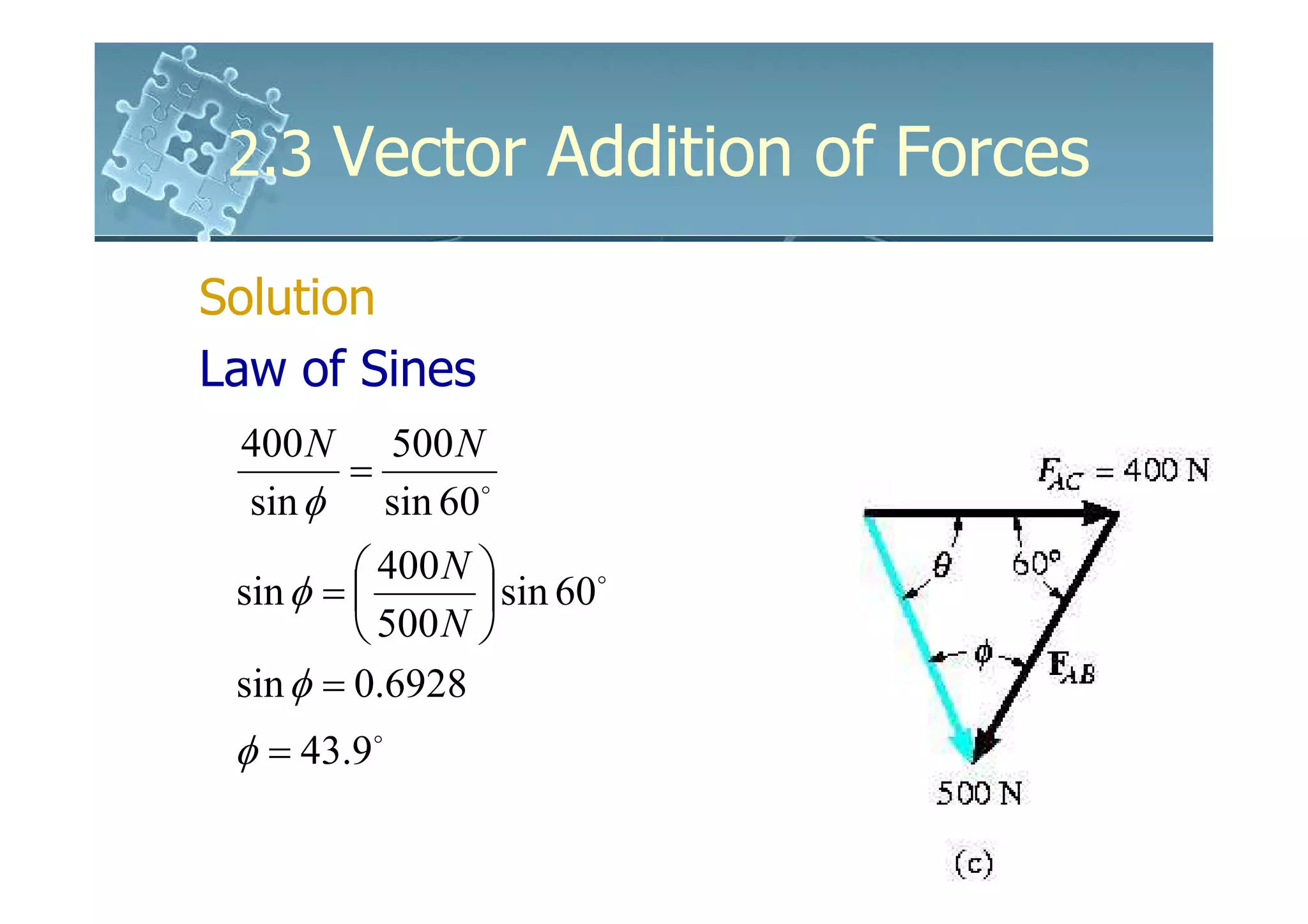 2.3 Vector Addition of Forces

Solution

Law of Sines

$\frac{400N}{\sin\phi} = \frac{500N}{\sin 60^\circ}$

$\sin\phi = \left(\frac{400N}{500N}\right)\sin 60^\circ$

$\sin\phi = 0.6928$

$\phi = 43.9^\circ$

$F_{AC} = 400$ N

$\theta$

$60°$

$\phi$

$\mathbf{F}_{AB}$

500 N

(c)